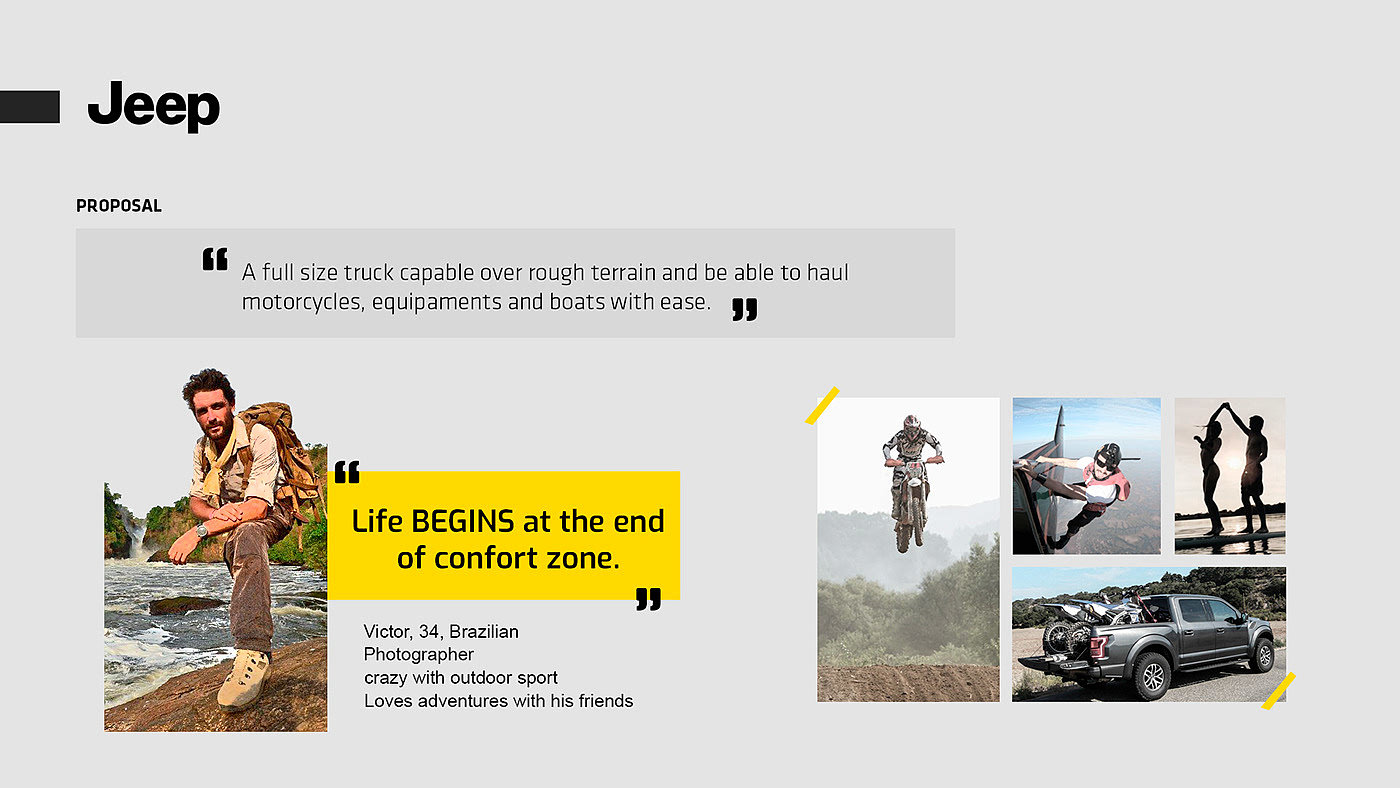 Jeep

PROPOSAL

“ A full size truck capable over rough terrain and be able to haul motorcycles, equipaments and boats with ease. ”

“ Life BEGINS at the end of confort zone. ”

Victor, 34, Brazilian
Photographer
crazy with outdoor sport
Loves adventures with his friends